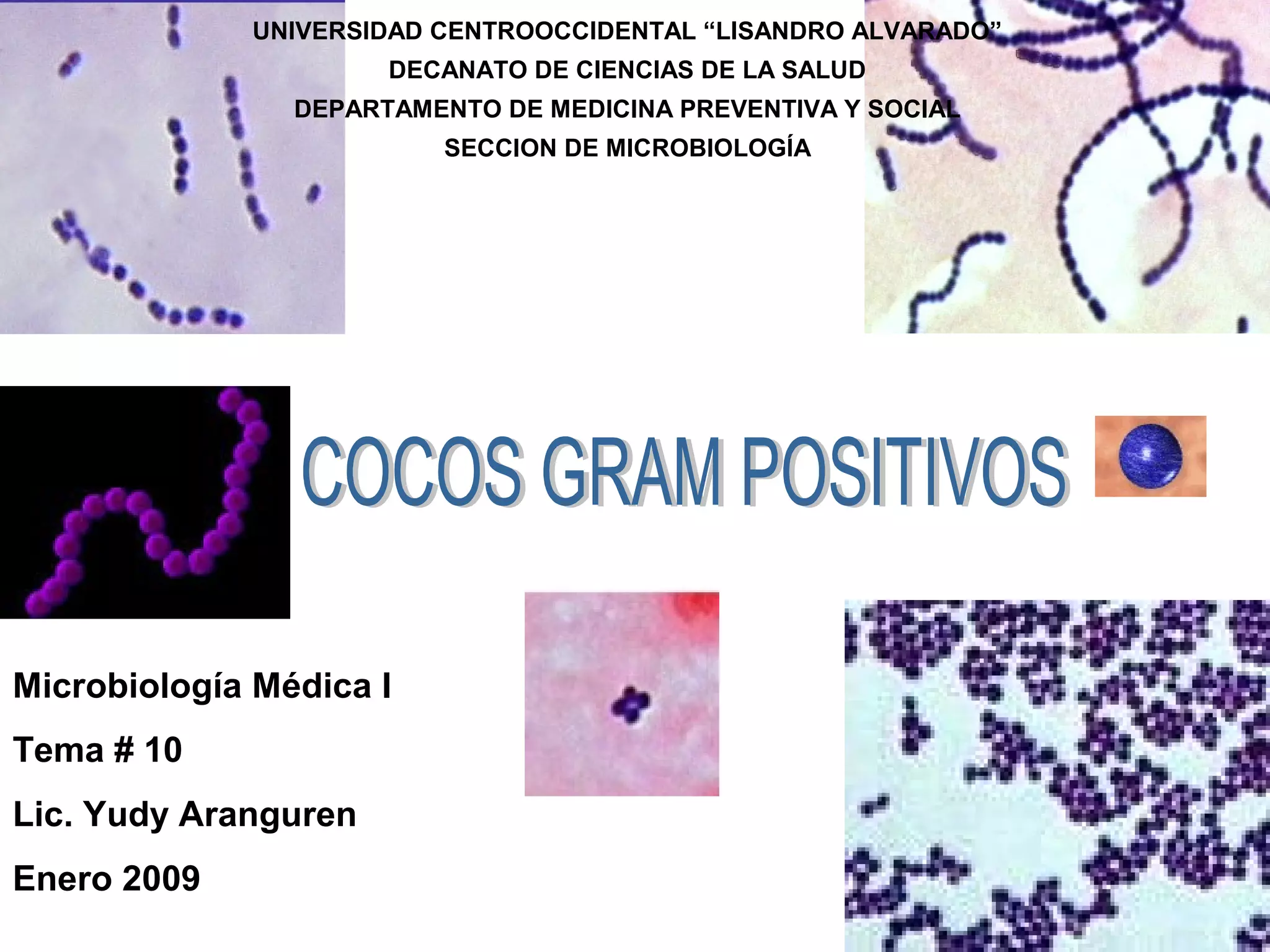 UNIVERSIDAD CENTROOCCIDENTAL “LISANDRO ALVARADO”
DECANATO DE CIENCIAS DE LA SALUD
DEPARTAMENTO DE MEDICINA PREVENTIVA Y SOCIAL
SECCION DE MICROBIOLOGÍA

COCOS GRAM POSITIVOS

Microbiología Médica I

Tema # 10

Lic. Yudy Aranguren

Enero 2009